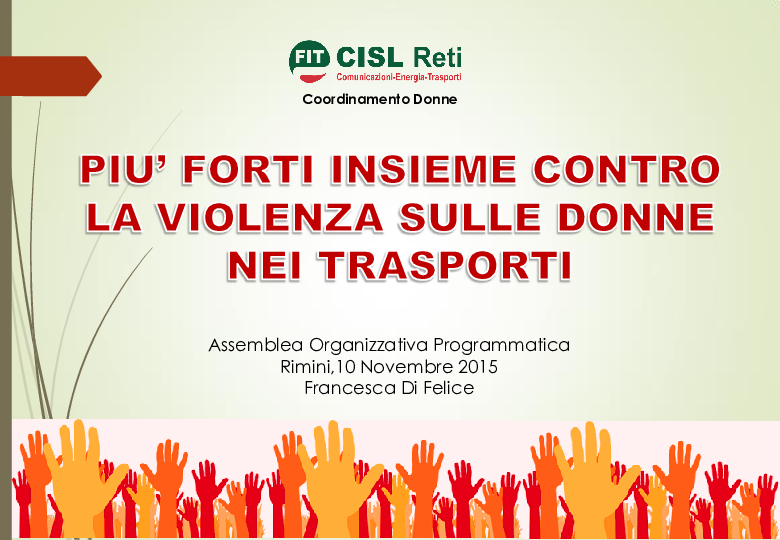 FIT CISL Reti
Comunicazioni-Energia-Trasporti
Coordinamento Donne

PIU' FORTI INSIEME CONTRO LA VIOLENZA SULLE DONNE NEI TRASPORTI

Assemblea Organizzativa Programmatica
Rimini,10 Novembre 2015
Francesca Di Felice